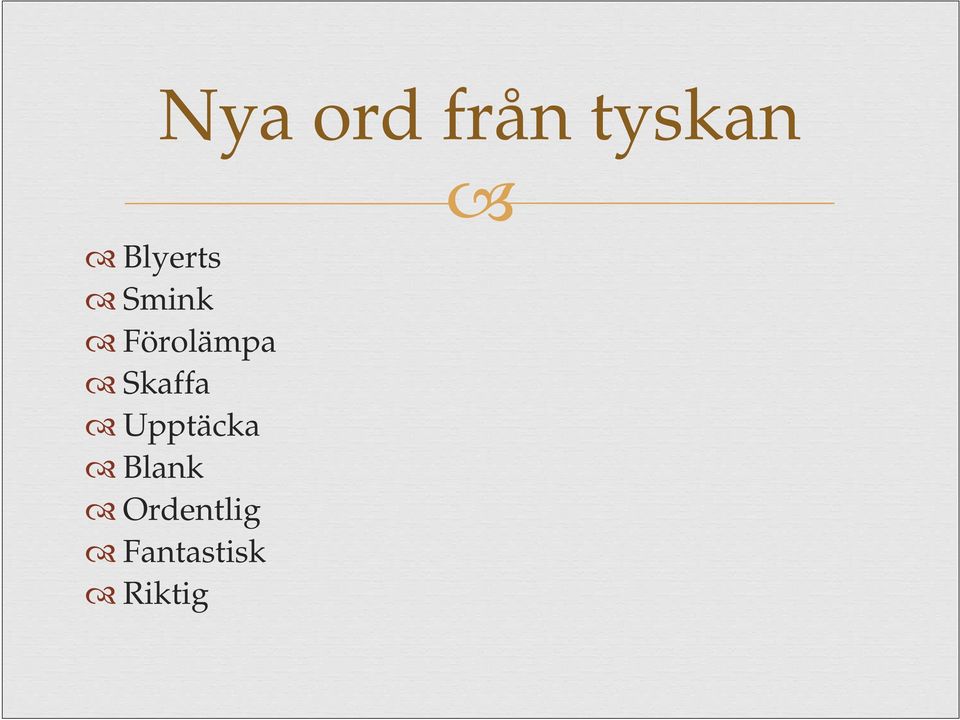 Nya ord från tyskan

Blyerts
Smink
Förolämpa
Skaffa
Upptäcka
Blank
Ordentlig
Fantastisk
Riktig